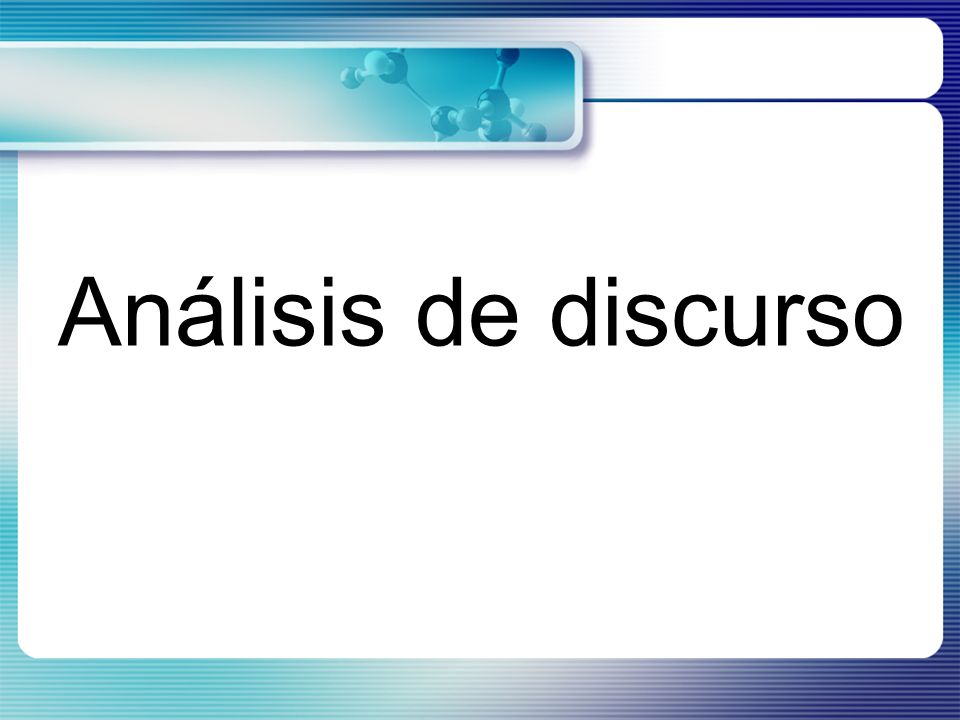 Análisis de discurso